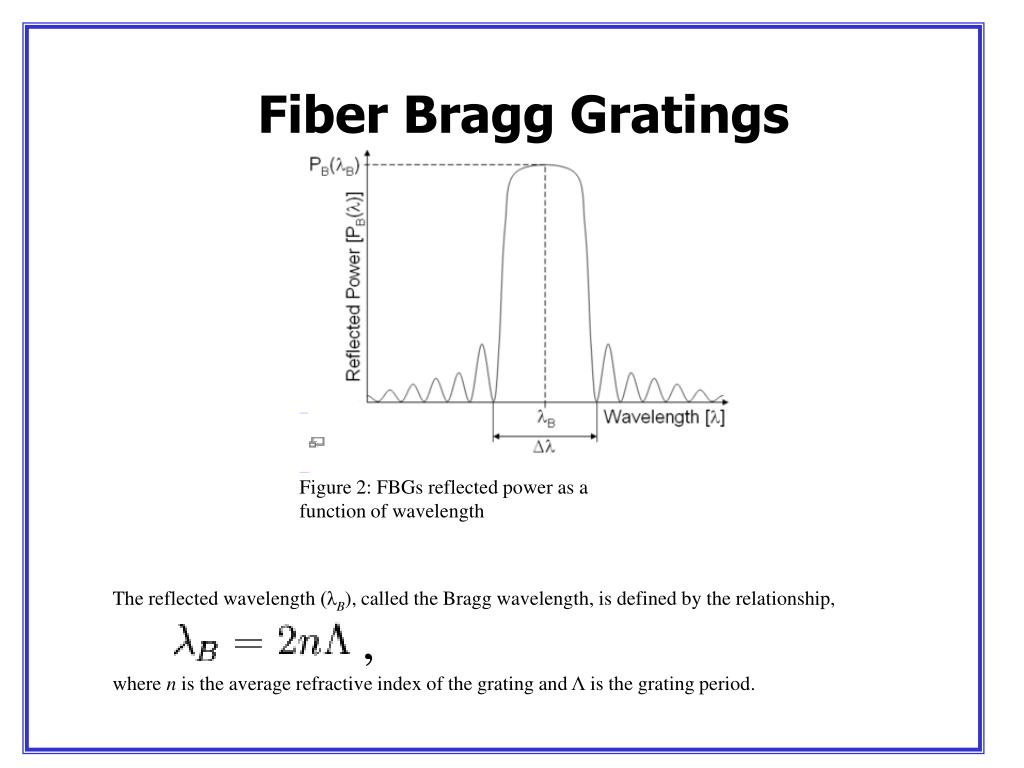 Fiber Bragg Gratings

$P_B(\lambda_B)$

Reflected Power $[P_B(\lambda)]$

$\lambda_B$

Wavelength $[\lambda]$

$\Delta\lambda$

Figure 2: FBGs reflected power as a function of wavelength

The reflected wavelength ($\lambda_B$), called the Bragg wavelength, is defined by the relationship,

$\lambda_B = 2n\Lambda$ ,

where $n$ is the average refractive index of the grating and $\Lambda$ is the grating period.